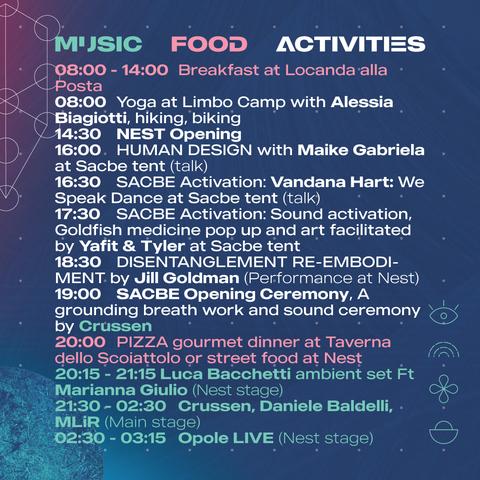 MUSIC FOOD ACTIVITIES

08:00 - 14:00 Breakfast at Locanda alla Posta
08:00 Yoga at Limbo Camp with Alessia Biagiotti, hiking, biking
14:30 NEST Opening
16:00 HUMAN DESIGN with Maike Gabriela at Sacbe tent (talk)
16:30 SACBE Activation: Vandana Hart: We Speak Dance at Sacbe tent (talk)
17:30 SACBE Activation: Sound activation, Goldfish medicine pop up and art facilitated by Yafit & Tyler at Sacbe tent
18:30 DISENTANGLEMENT RE-EMBODIMENT by Jill Goldman (Performance at Nest)
19:00 SACBE Opening Ceremony, A grounding breath work and sound ceremony by Crussen
20:00 PIZZA gourmet dinner at Taverna dello Scoiattolo or street food at Nest
20:15 - 21:15 Luca Bacchetti ambient set Ft Marianna Giulio (Nest stage)
21:30 - 02:30 Crussen, Daniele Baldelli, MLiR (Main stage)
02:30 - 03:15 Opole LIVE (Nest stage)